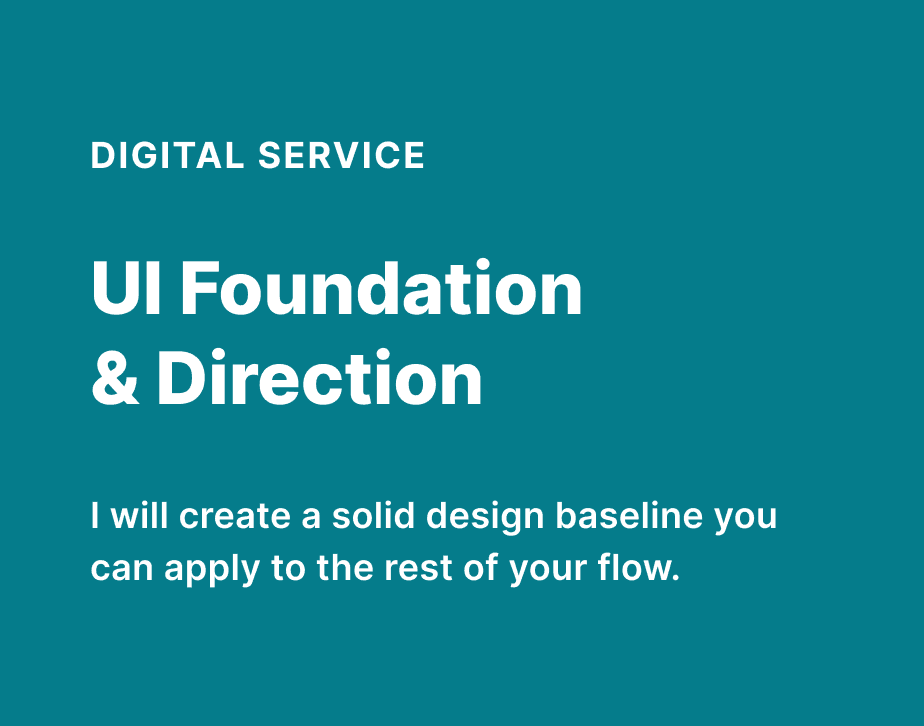 DIGITAL SERVICE

UI Foundation & Direction

I will create a solid design baseline you can apply to the rest of your flow.